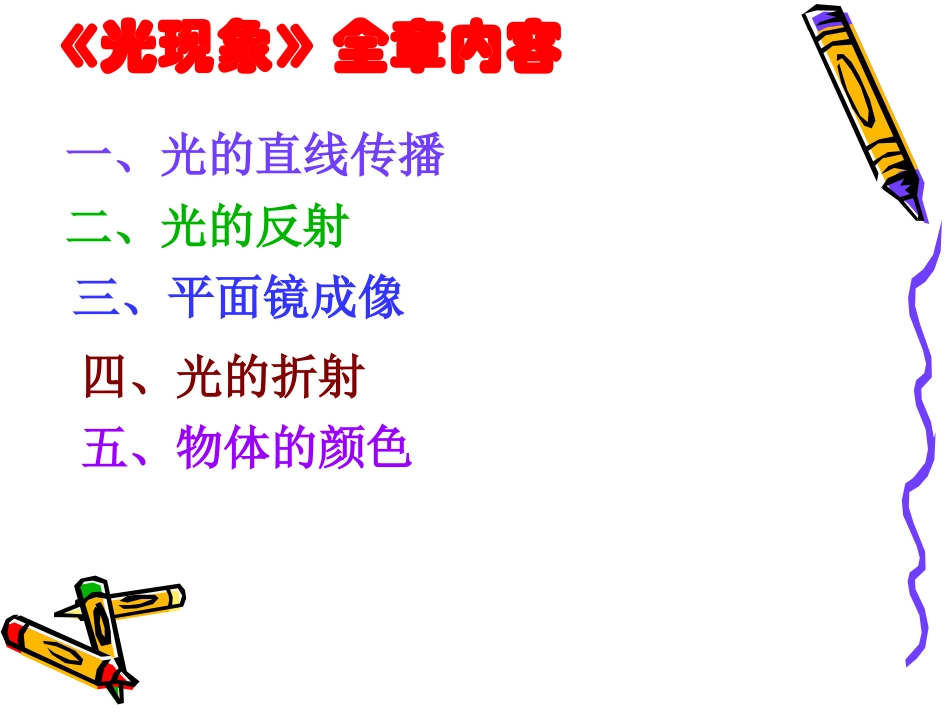 《光现象》全章内容

一、光的直线传播

二、光的反射

三、平面镜成像

四、光的折射

五、物体的颜色